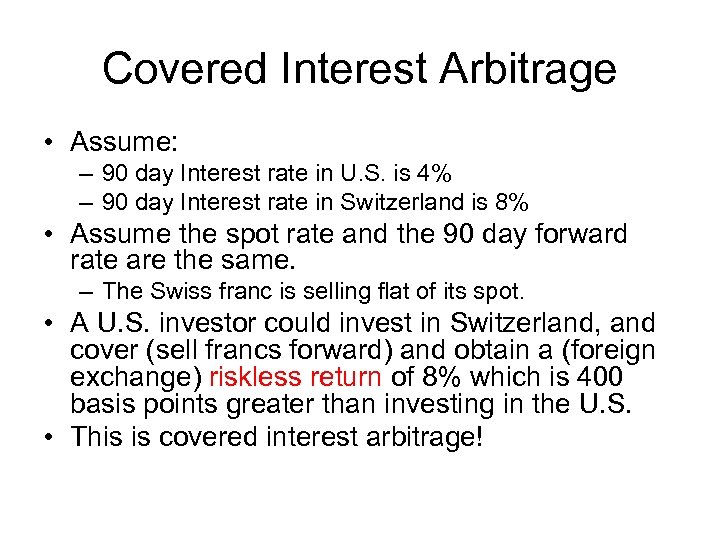 Covered Interest Arbitrage

• Assume:
– 90 day Interest rate in U.S. is 4%
– 90 day Interest rate in Switzerland is 8%

• Assume the spot rate and the 90 day forward rate are the same.
– The Swiss franc is selling flat of its spot.

• A U.S. investor could invest in Switzerland, and cover (sell francs forward) and obtain a (foreign exchange) riskless return of 8% which is 400 basis points greater than investing in the U.S.

• This is covered interest arbitrage!